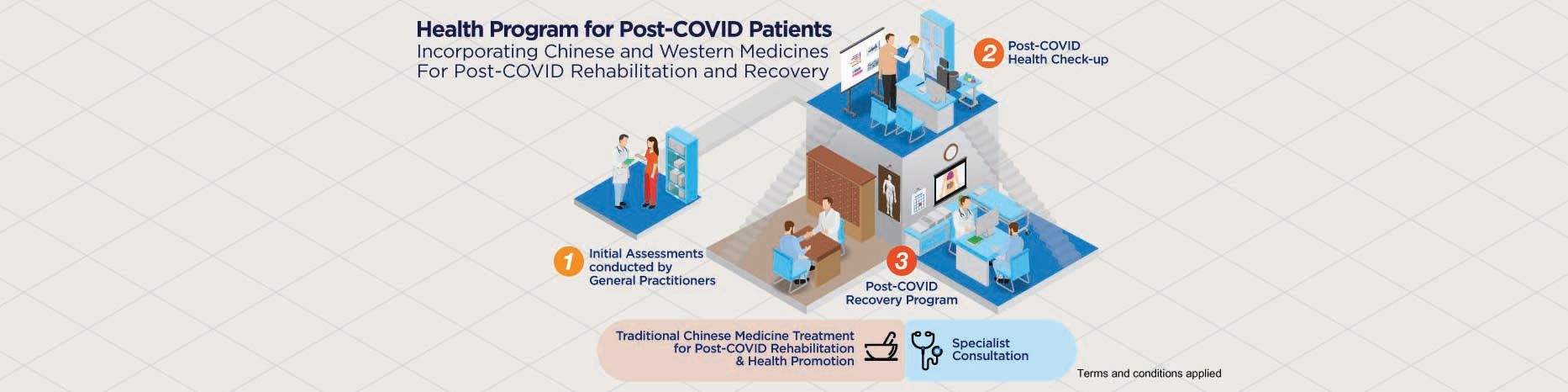 Health Program for Post-COVID Patients
Incorporating Chinese and Western Medicines For Post-COVID Rehabilitation and Recovery

2 Post-COVID Health Check-up

1 Initial Assessments conducted by General Practitioners

3 Post-COVID Recovery Program

Traditional Chinese Medicine Treatment for Post-COVID Rehabilitation & Health Promotion

Specialist Consultation

Terms and conditions applied